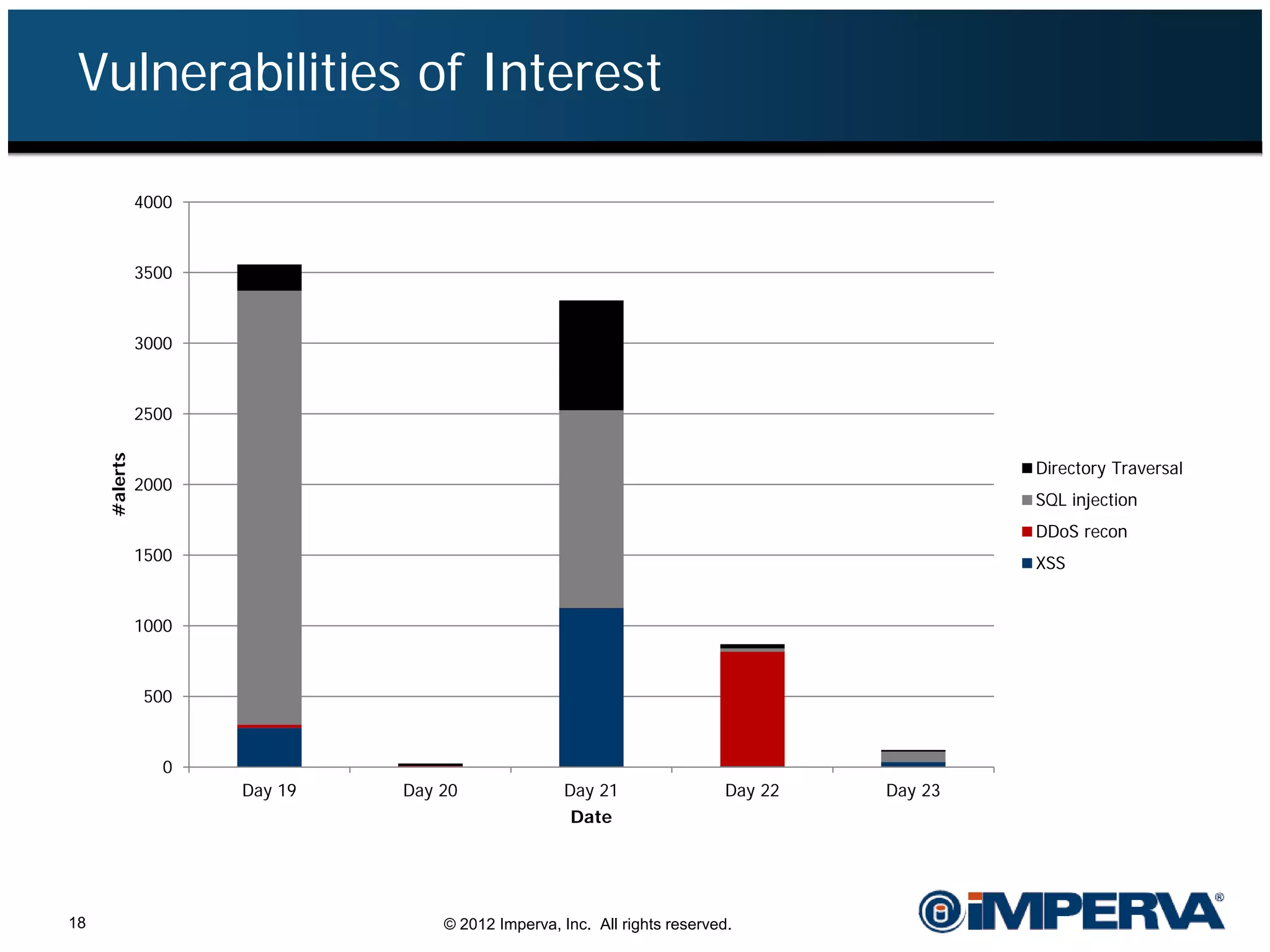 Vulnerabilities of Interest

#alerts

4000
3500
3000
2500
2000
1500
1000
500
0

Day 19
Day 20
Day 21
Day 22
Day 23

Date

Directory Traversal
SQL injection
DDoS recon
XSS

18

© 2012 Imperva, Inc. All rights reserved.

IMPERVA®